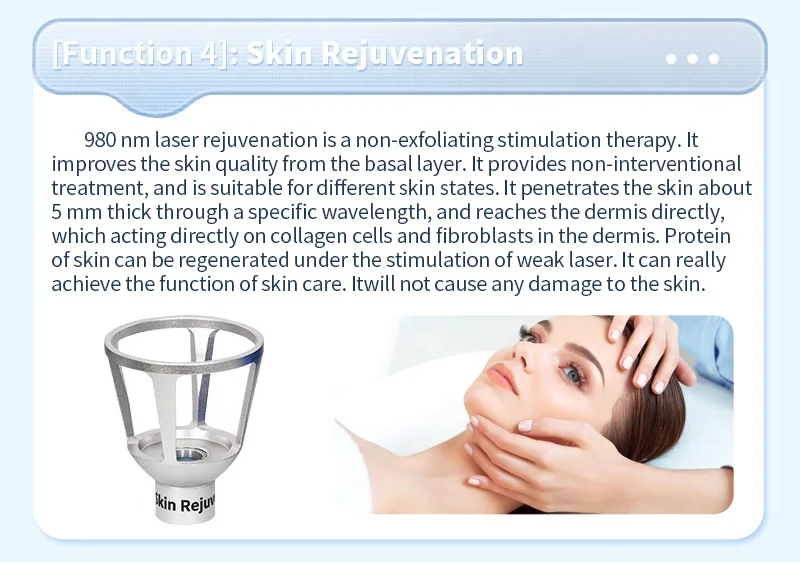 [Function 4]: Skin Rejuvenation

980 nm laser rejuvenation is a non-exfoliating stimulation therapy. It improves the skin quality from the basal layer. It provides non-interventional treatment, and is suitable for different skin states. It penetrates the skin about 5 mm thick through a specific wavelength, and reaches the dermis directly, which acting directly on collagen cells and fibroblasts in the dermis. Protein of skin can be regenerated under the stimulation of weak laser. It can really achieve the function of skin care. Itwill not cause any damage to the skin.

Skin Rejuv